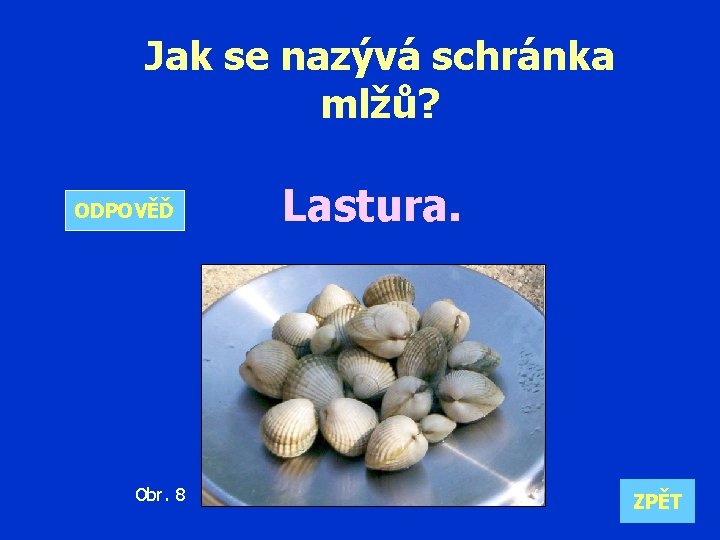 Jak se nazývá schránka mlžů?

ODPOVĚĎ

Lastura.

Obr. 8

ZPĚT